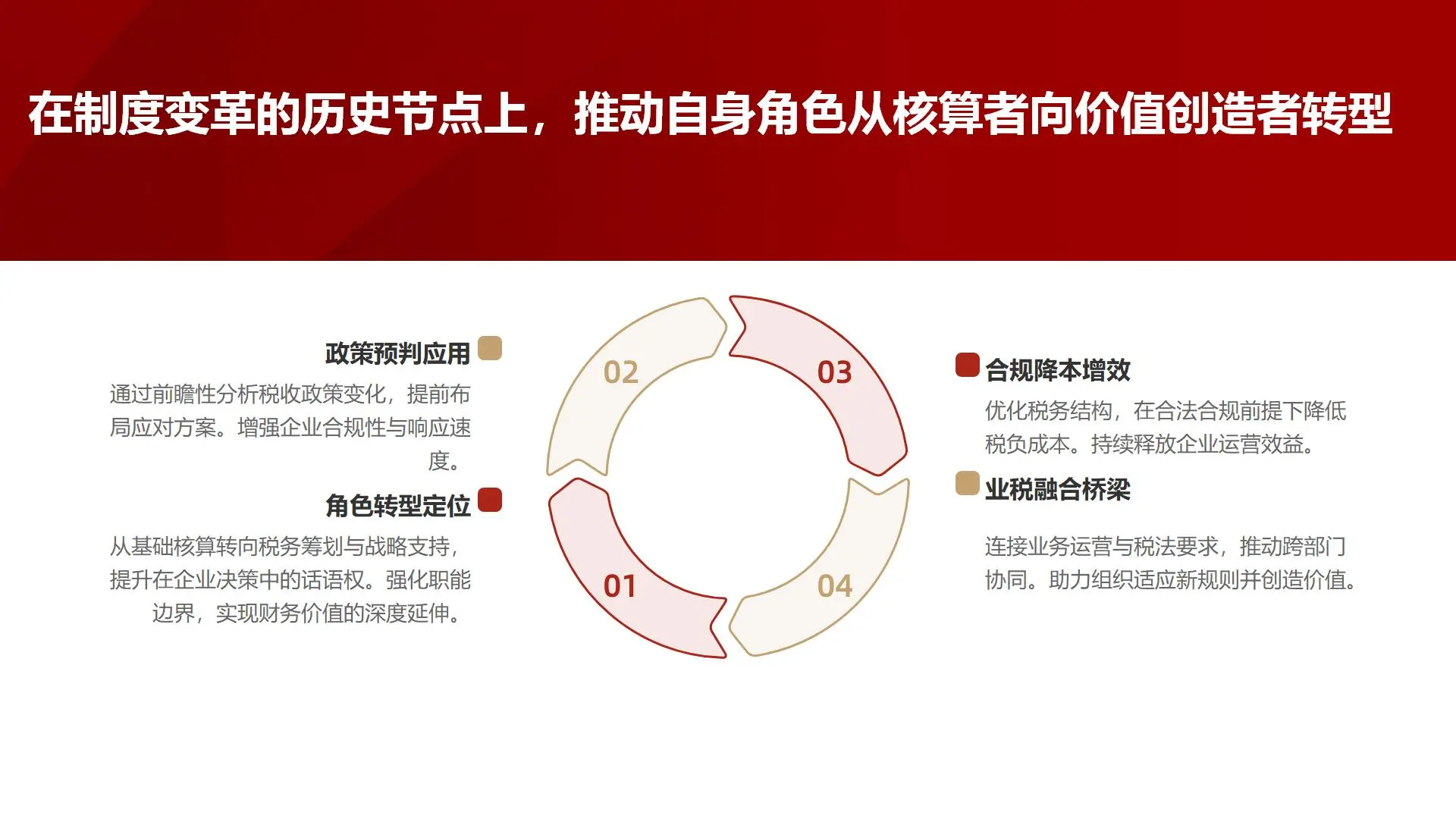 在制度变革的历史节点上，推动自身角色从核算者向价值创造者转型

政策预判应用

通过前瞻性分析税收政策变化，提前布局应对方案。增强企业合规性与响应速度。

角色转型定位

从基础核算转向税务筹划与战略支持，提升在企业决策中的话语权。强化职能边界，实现财务价值的深度延伸。

02

03

01

04

合规降本增效

优化税务结构，在合法合规前提下降低税负成本。持续释放企业运营效益。

业税融合桥梁

连接业务运营与税法要求，推动跨部门协同。助力组织适应新规则并创造价值。